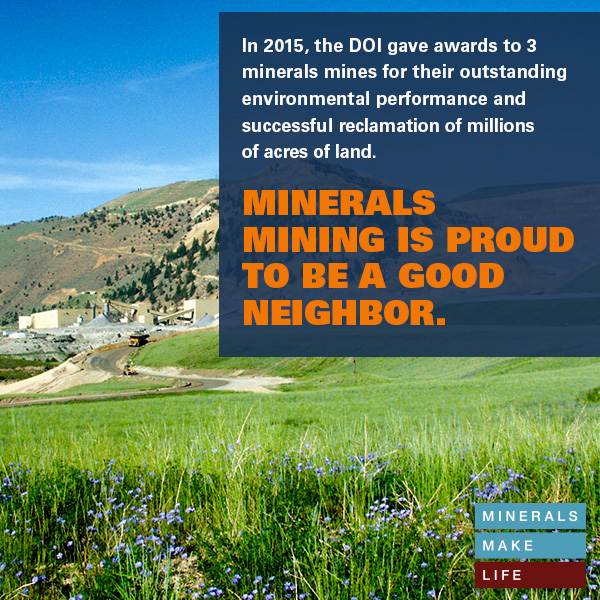 In 2015, the DOI gave awards to 3 minerals mines for their outstanding environmental performance and successful reclamation of millions of acres of land.

MINERALS MINING IS PROUD TO BE A GOOD NEIGHBOR.

MINERALS
MAKE
LIFE